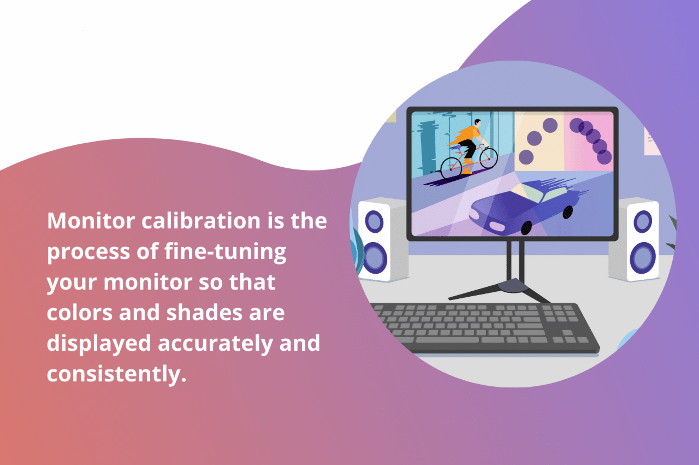 Monitor calibration is the process of fine-tuning your monitor so that colors and shades are displayed accurately and consistently.